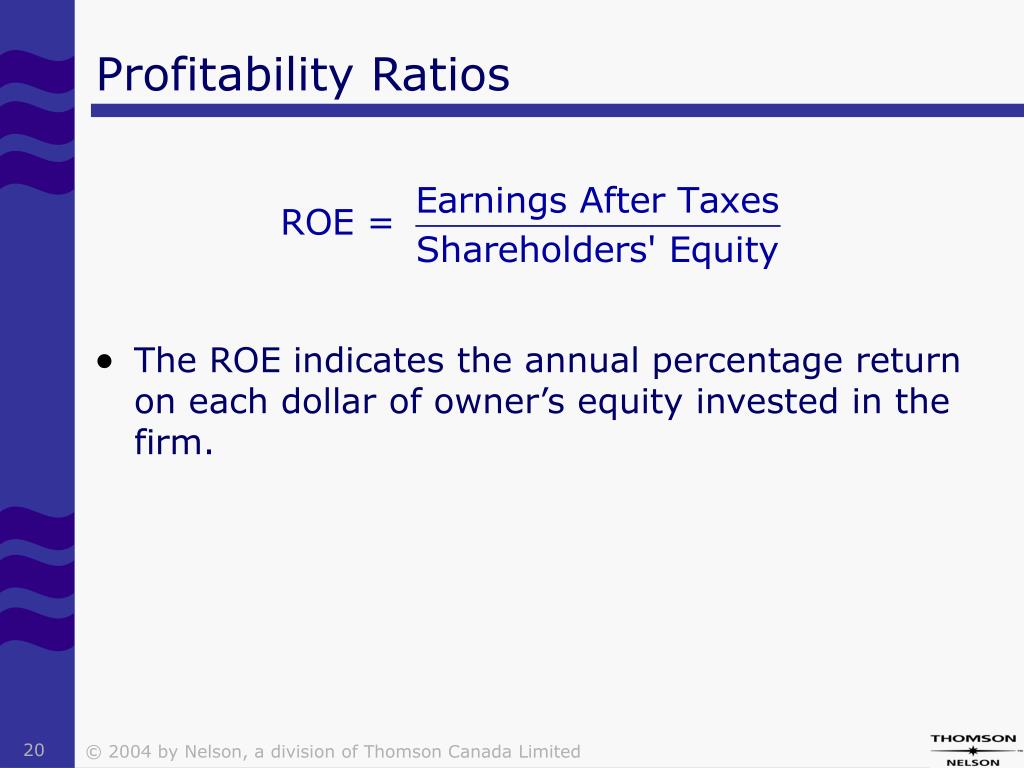 Profitability Ratios

$\text{ROE} = \frac{\text{Earnings After Taxes}}{\text{Shareholders' Equity}}$

• The ROE indicates the annual percentage return on each dollar of owner’s equity invested in the firm.

20 © 2004 by Nelson, a division of Thomson Canada Limited

THOMSON NELSON